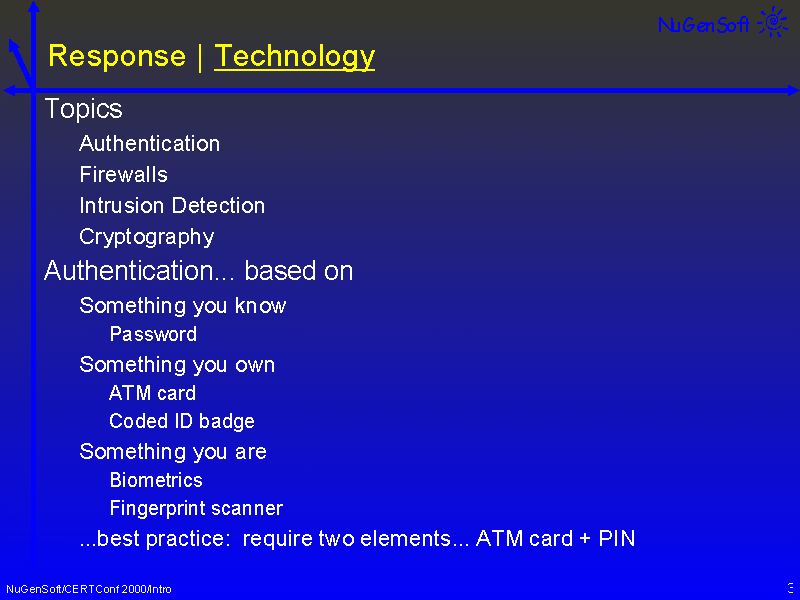 NuGenSoft

Response | Technology

Topics

Authentication

Firewalls

Intrusion Detection

Cryptography

Authentication... based on

Something you know

Password

Something you own

ATM card

Coded ID badge

Something you are

Biometrics

Fingerprint scanner

...best practice: require two elements... ATM card + PIN

NuGenSoft/CERTConf 2000/Intro

3